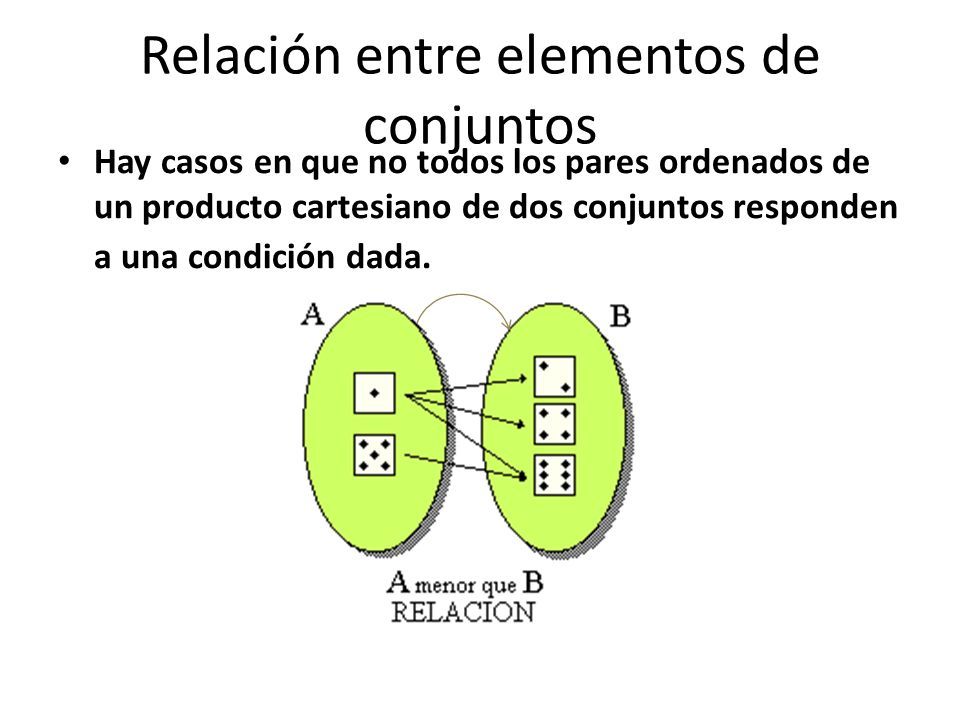 Relación entre elementos de conjuntos

• Hay casos en que no todos los pares ordenados de un producto cartesiano de dos conjuntos responden a una condición dada.

A

B

A menor que B
RELACION